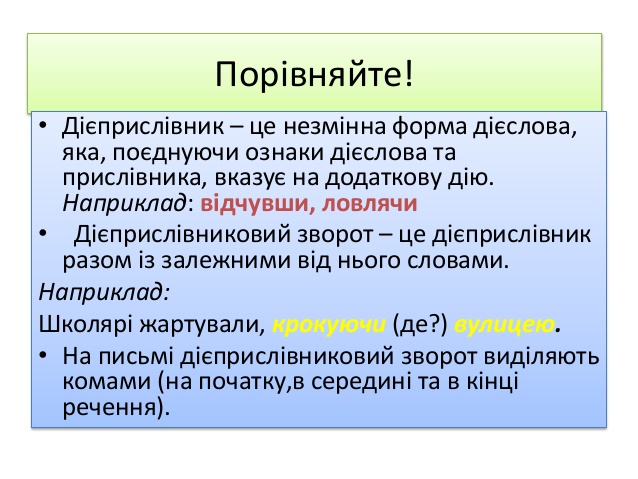 Порівняйте!

• Дієприслівник – це незмінна форма дієслова, яка, поєднуючи ознаки дієслова та прислівника, вказує на додаткову дію. Наприклад: відчувши, ловлячи

• Дієприслівниковий зворот – це дієприслівник разом із залежними від нього словами.

Наприклад:

Школярі жартували, крокуючи (де?) вулицею.

• На письмі дієприслівниковий зворот виділяють комами (на початку,в середині та в кінці речення).